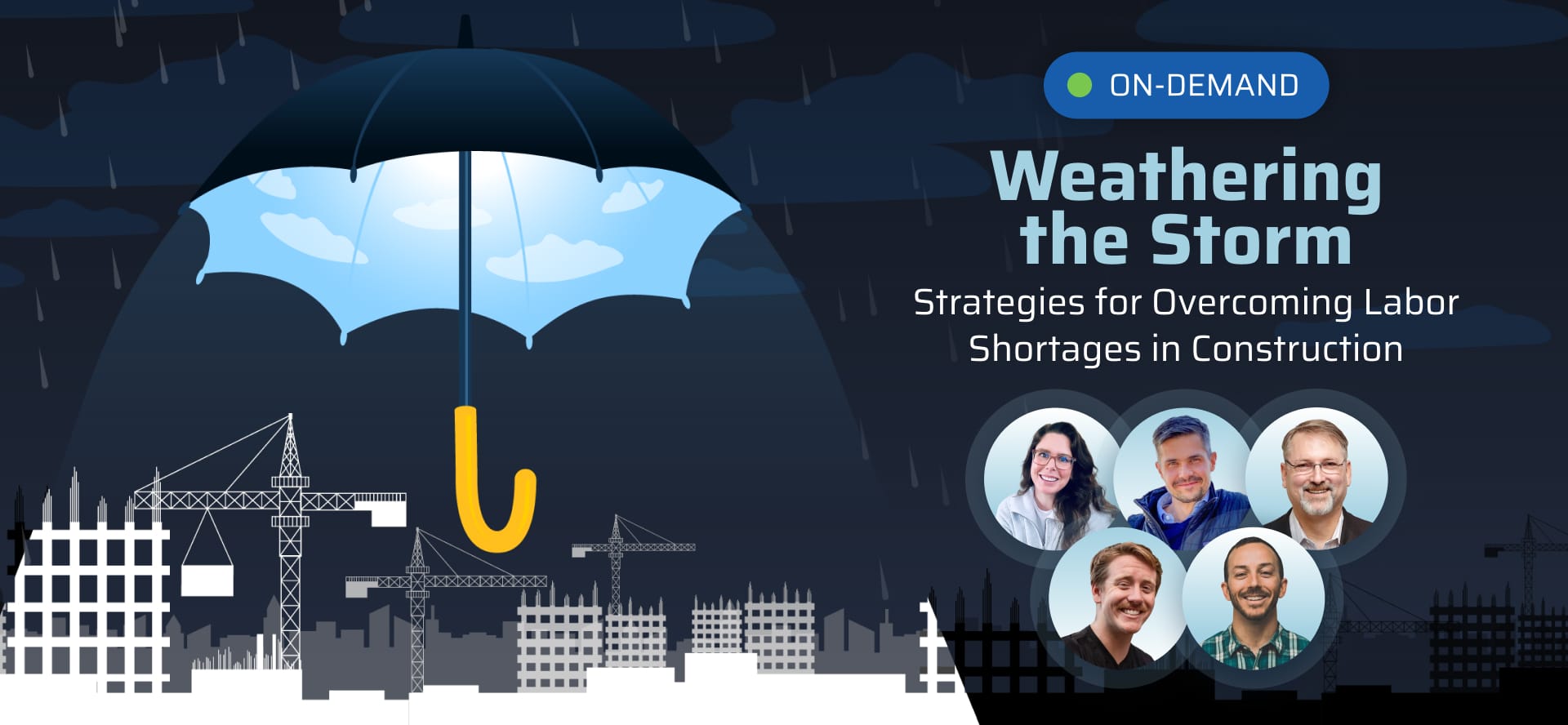 ON-DEMAND

Weathering the Storm

Strategies for Overcoming Labor Shortages in Construction